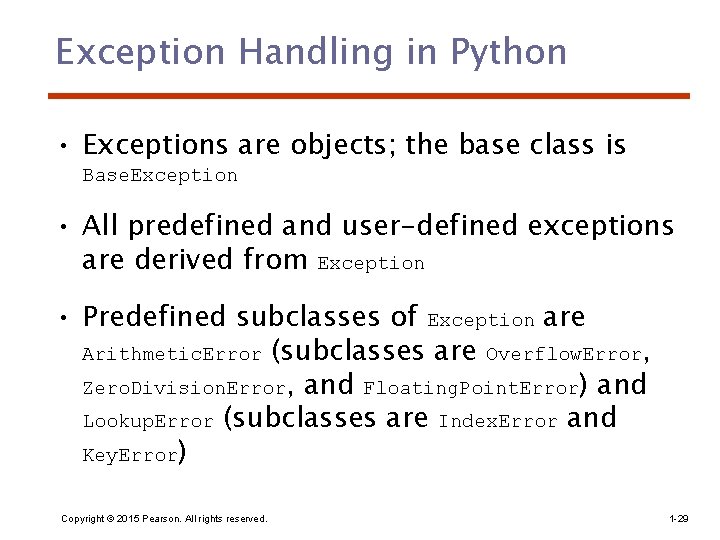 Exception Handling in Python

• Exceptions are objects; the base class is BaseException

• All predefined and user-defined exceptions are derived from Exception

• Predefined subclasses of Exception are ArithmeticError (subclasses are OverflowError, ZeroDivisionError, and FloatingPointError) and LookupError (subclasses are IndexError and KeyError)

Copyright © 2015 Pearson. All rights reserved.

1-29